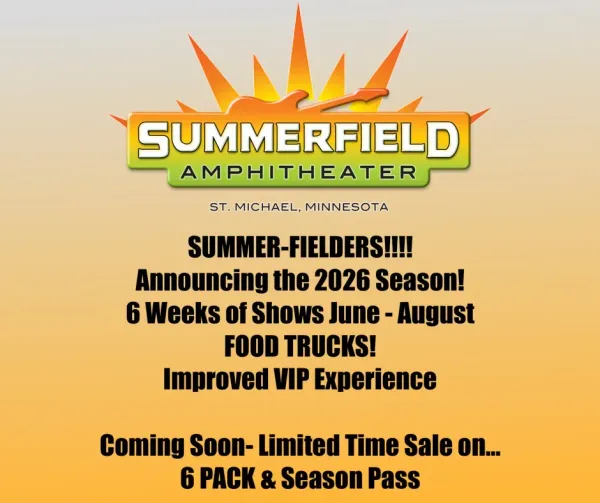 SUMMERFIELD
AMPHITHEATER
ST. MICHAEL, MINNESOTA

SUMMER-FIELDERS!!!!
Announcing the 2026 Season!
6 Weeks of Shows June - August
FOOD TRUCKS!
Improved VIP Experience

Coming Soon- Limited Time Sale on...
6 PACK & Season Pass